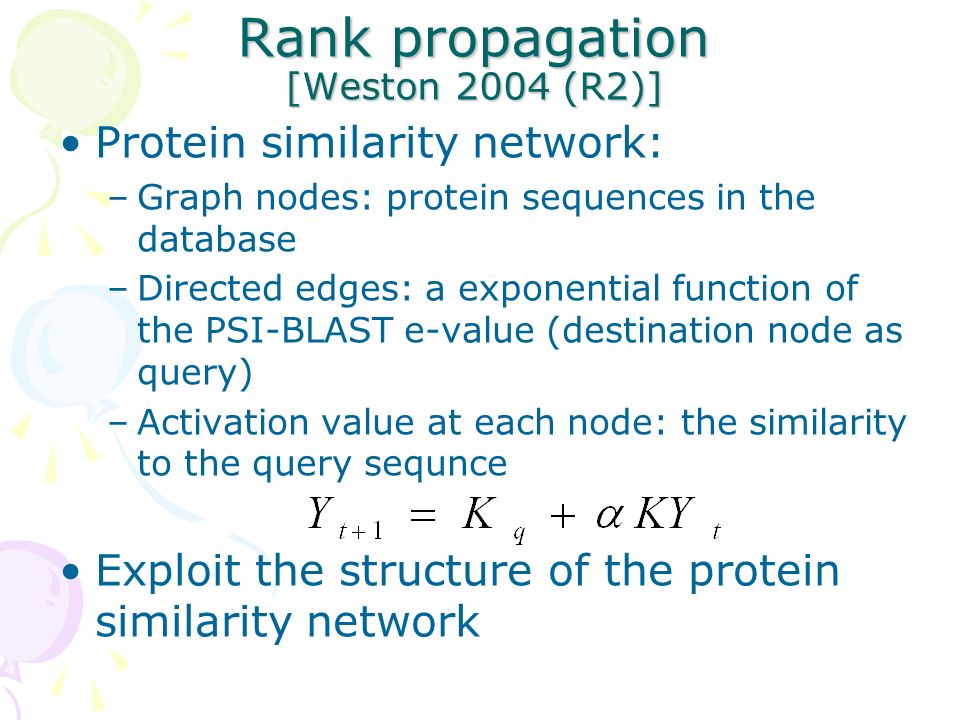 Rank propagation
[Weston 2004 (R2)]

• Protein similarity network:
– Graph nodes: protein sequences in the database
– Directed edges: a exponential function of the PSI-BLAST e-value (destination node as query)
– Activation value at each node: the similarity to the query sequnce

$Y_{t+1} = K_q + \alpha K Y_t$

• Exploit the structure of the protein similarity network